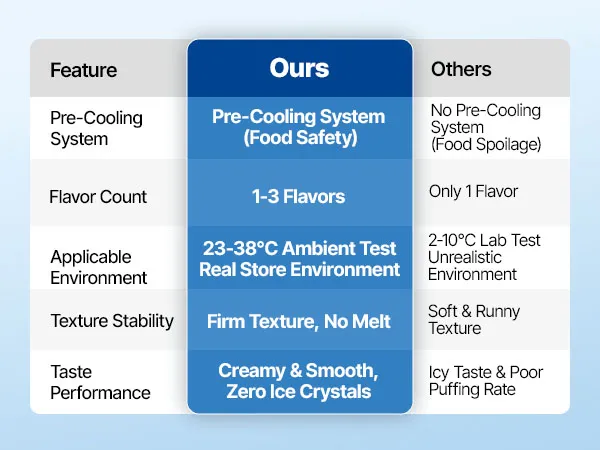 | Feature | Ours | Others |
|---|---|---|
| Pre-Cooling System | Pre-Cooling System (Food Safety) | No Pre-Cooling System (Food Spoilage) |
| Flavor Count | 1-3 Flavors | Only 1 Flavor |
| Applicable Environment | 23-38°C Ambient Test Real Store Environment | 2-10°C Lab Test Unrealistic Environment |
| Texture Stability | Firm Texture, No Melt | Soft & Runny Texture |
| Taste Performance | Creamy & Smooth, Zero Ice Crystals | Icy Taste & Poor Puffing Rate |